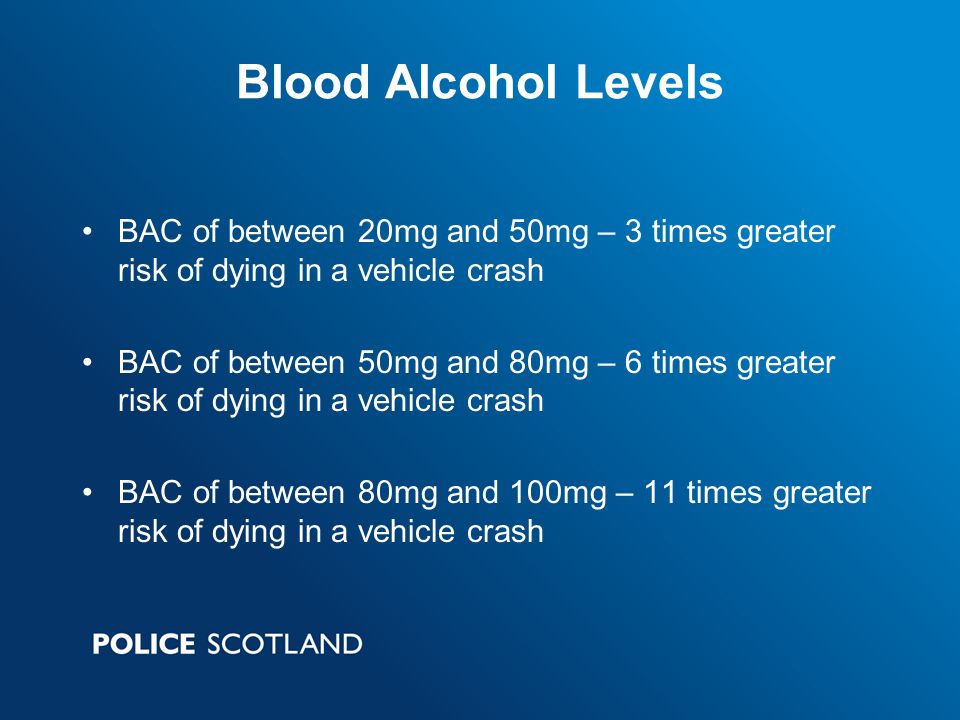 Blood Alcohol Levels

• BAC of between 20mg and 50mg – 3 times greater risk of dying in a vehicle crash

• BAC of between 50mg and 80mg – 6 times greater risk of dying in a vehicle crash

• BAC of between 80mg and 100mg – 11 times greater risk of dying in a vehicle crash

POLICE SCOTLAND